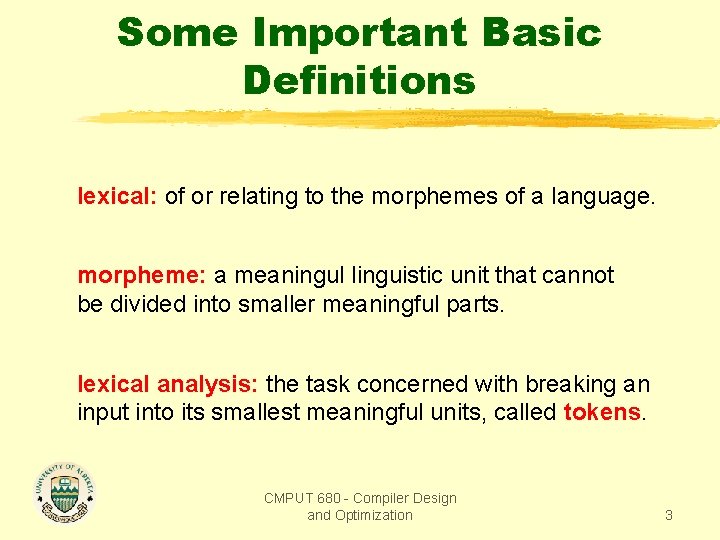 Some Important Basic Definitions

lexical: of or relating to the morphemes of a language.

morpheme: a meaningul linguistic unit that cannot be divided into smaller meaningful parts.

lexical analysis: the task concerned with breaking an input into its smallest meaningful units, called tokens.

UNIVERSITY OF ALBERTA

CMPUT 680 - Compiler Design and Optimization

3